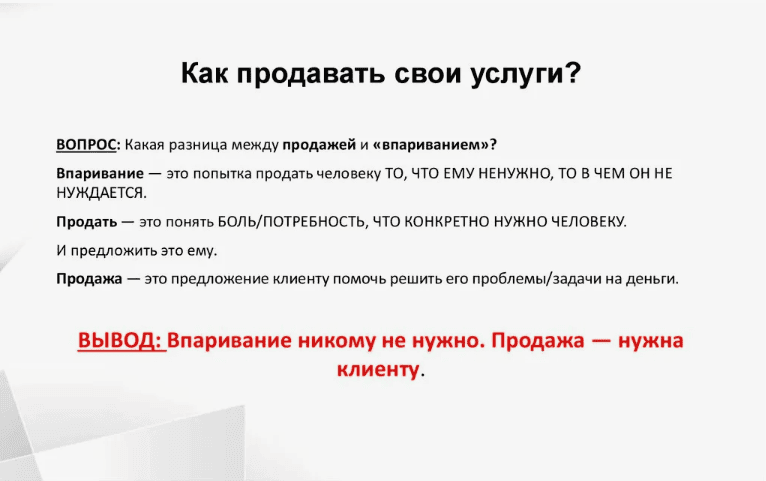 Как продавать свои услуги?

ВОПРОС: Какая разница между продажей и «впариванием»?

Впаривание — это попытка продать человеку ТО, ЧТО ЕМУ НЕНУЖНО, ТО В ЧЕМ ОН НЕ НУЖДАЕТСЯ.

Продать — это понять БОЛЬ/ПОТРЕБНОСТЬ, ЧТО КОНКРЕТНО НУЖНО ЧЕЛОВЕКУ.

И предложить это ему.

Продажа — это предложение клиенту помочь решить его проблемы/задачи на деньги.

ВЫВОД: Впаривание никому не нужно. Продажа — нужна клиенту.